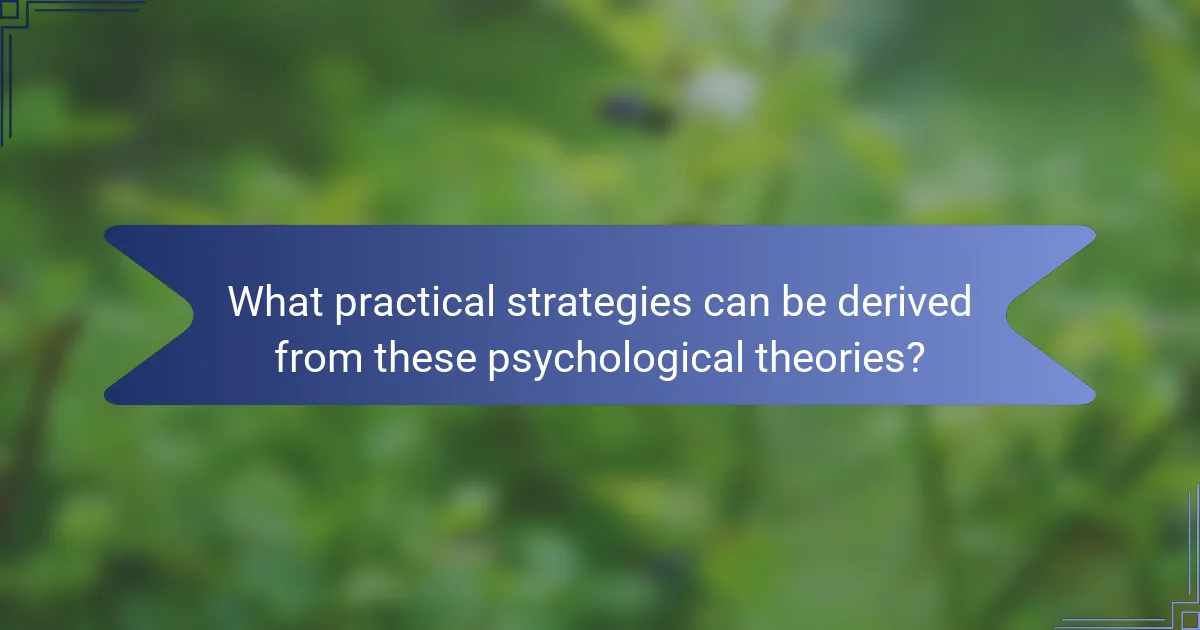 What practical strategies can be derived from these psychological theories?